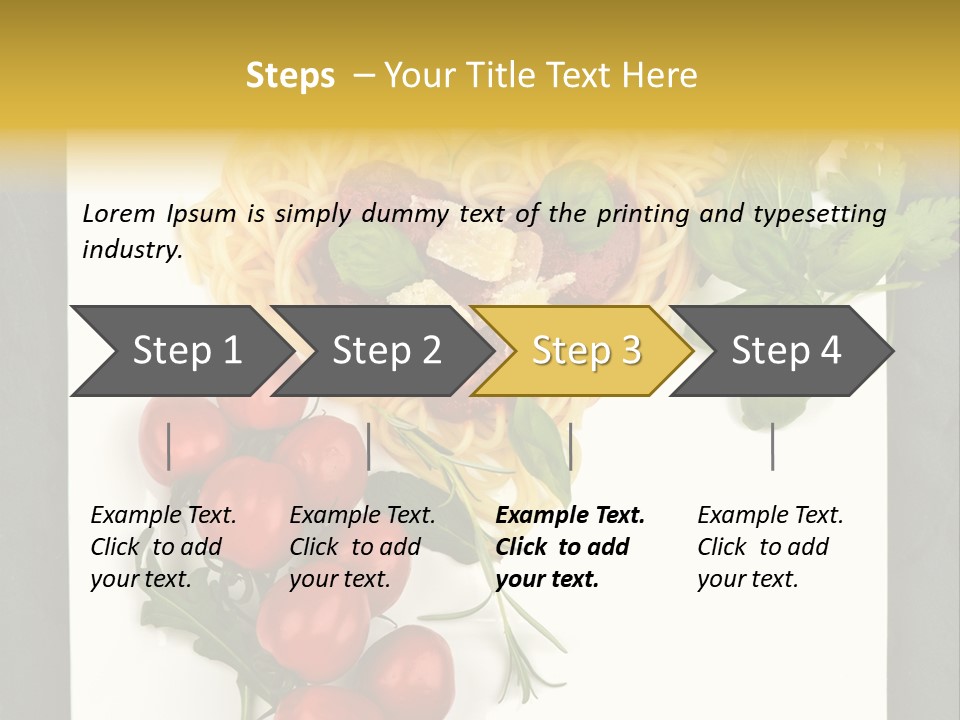 Steps – Your Title Text Here

Lorem Ipsum is simply dummy text of the printing and typesetting industry.

Step 1

Step 2

Step 3

Step 4

Example Text. Click to add your text.

Example Text. Click to add your text.

Example Text. Click to add your text.

Example Text. Click to add your text.